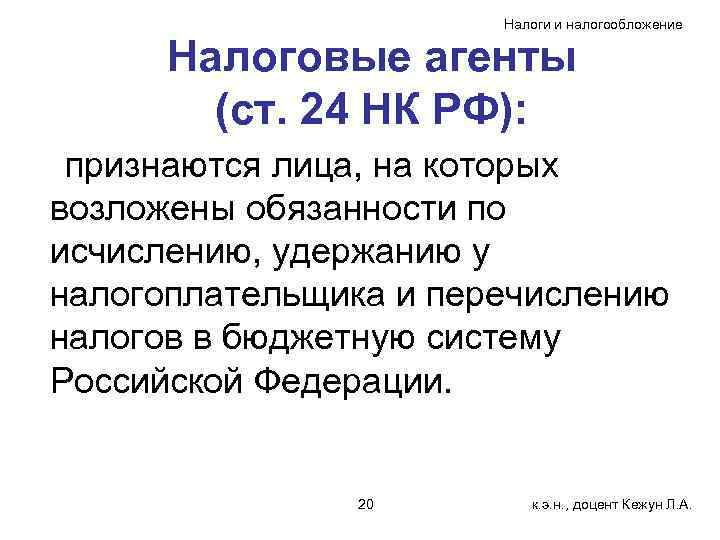 Налоги и налогообложение

Налоговые агенты (ст. 24 НК РФ):

признаются лица, на которых возложены обязанности по исчислению, удержанию у налогоплательщика и перечислению налогов в бюджетную систему Российской Федерации.

20

к.э.н., доцент Кежун Л.А.